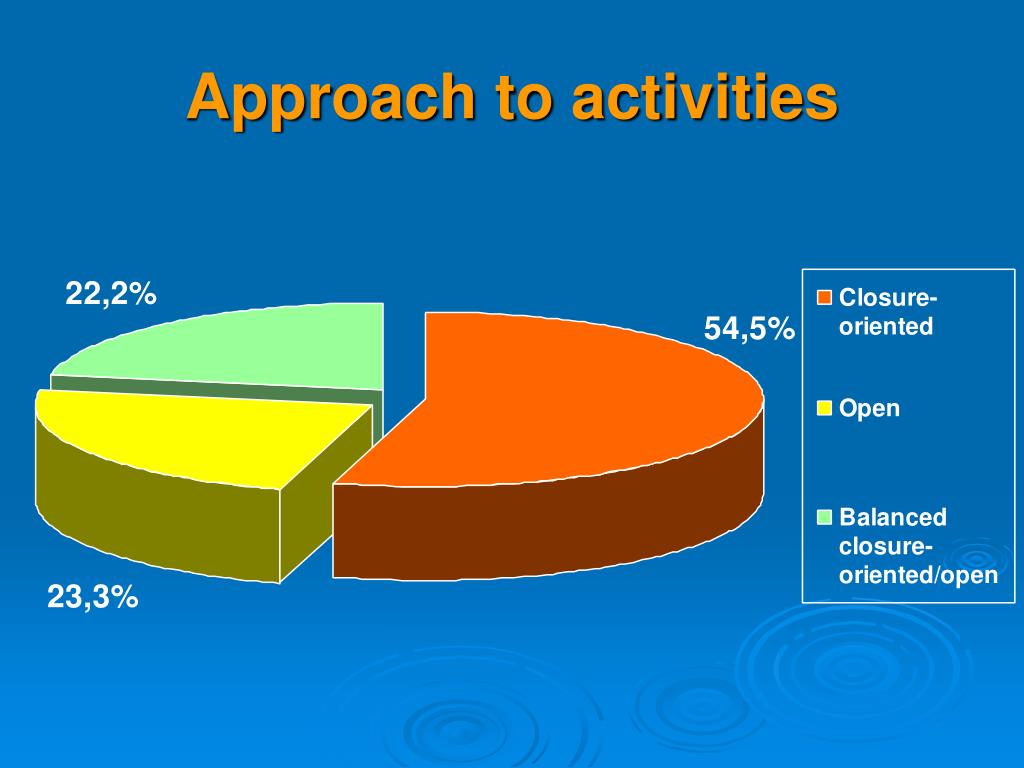 Approach to activities

22,2%

54,5%

23,3%

Closure-oriented

Open

Balanced closure-oriented/open